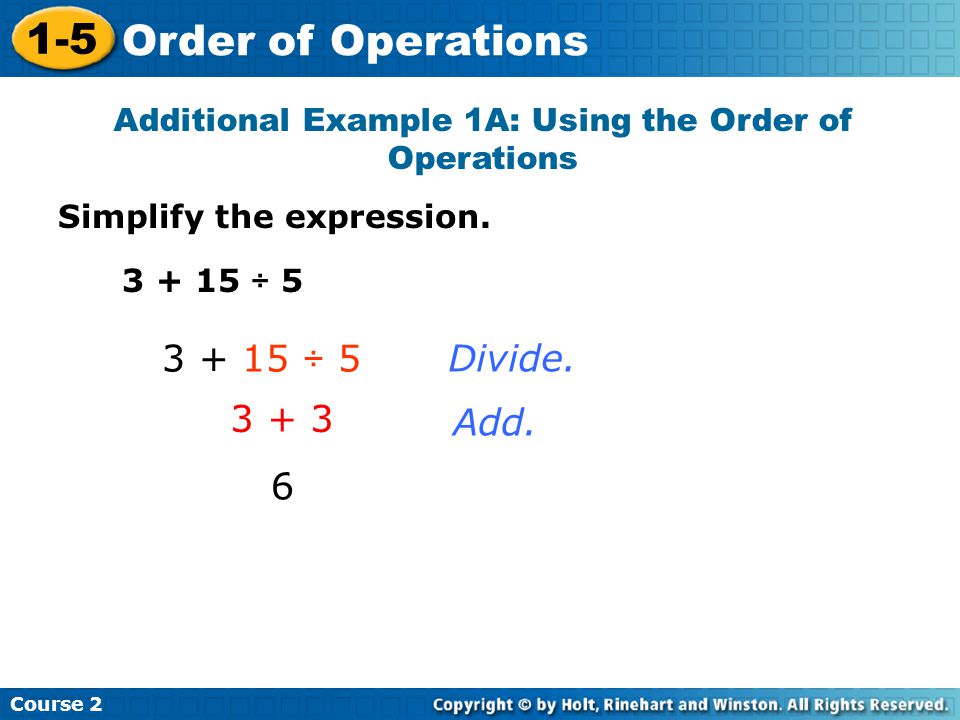 1-5 Order of Operations

Additional Example 1A: Using the Order of Operations

Simplify the expression.

$3 + 15 \div 5$

$3 + 15 \div 5$ Divide.

$3 + 3$ Add.

$6$

Course 2

Copyright © by Holt, Rinehart and Winston. All Rights Reserved.